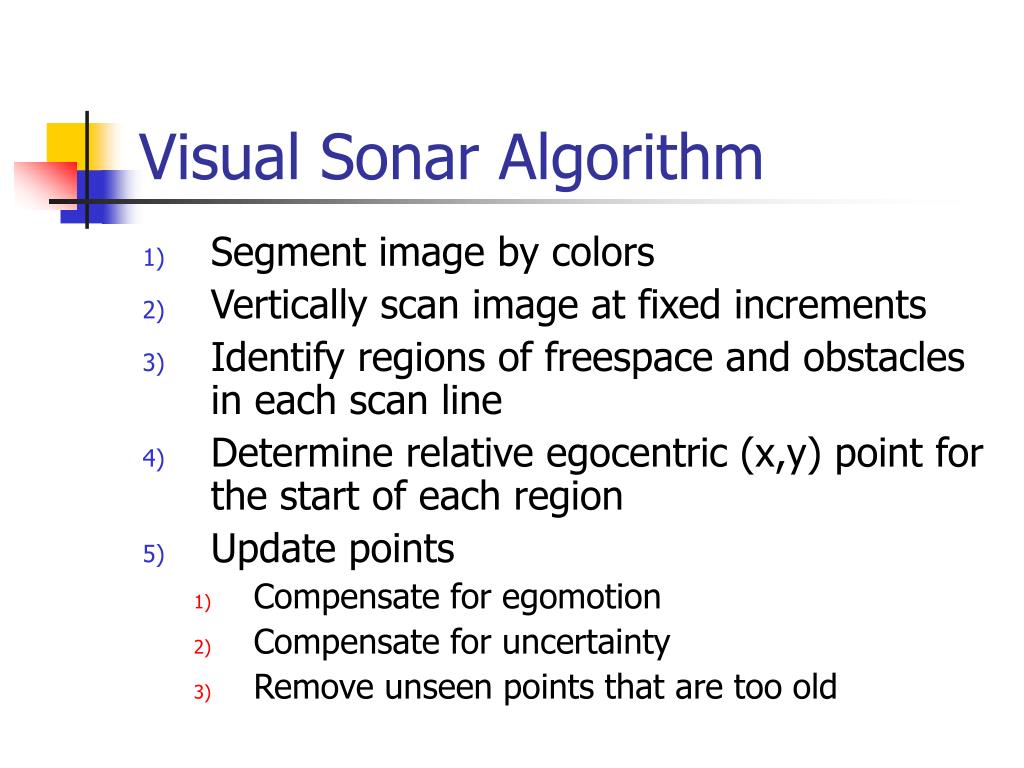 Visual Sonar Algorithm

1) Segment image by colors
2) Vertically scan image at fixed increments
3) Identify regions of freespace and obstacles in each scan line
4) Determine relative egocentric (x,y) point for the start of each region
5) Update points
 1) Compensate for egomotion
 2) Compensate for uncertainty
 3) Remove unseen points that are too old